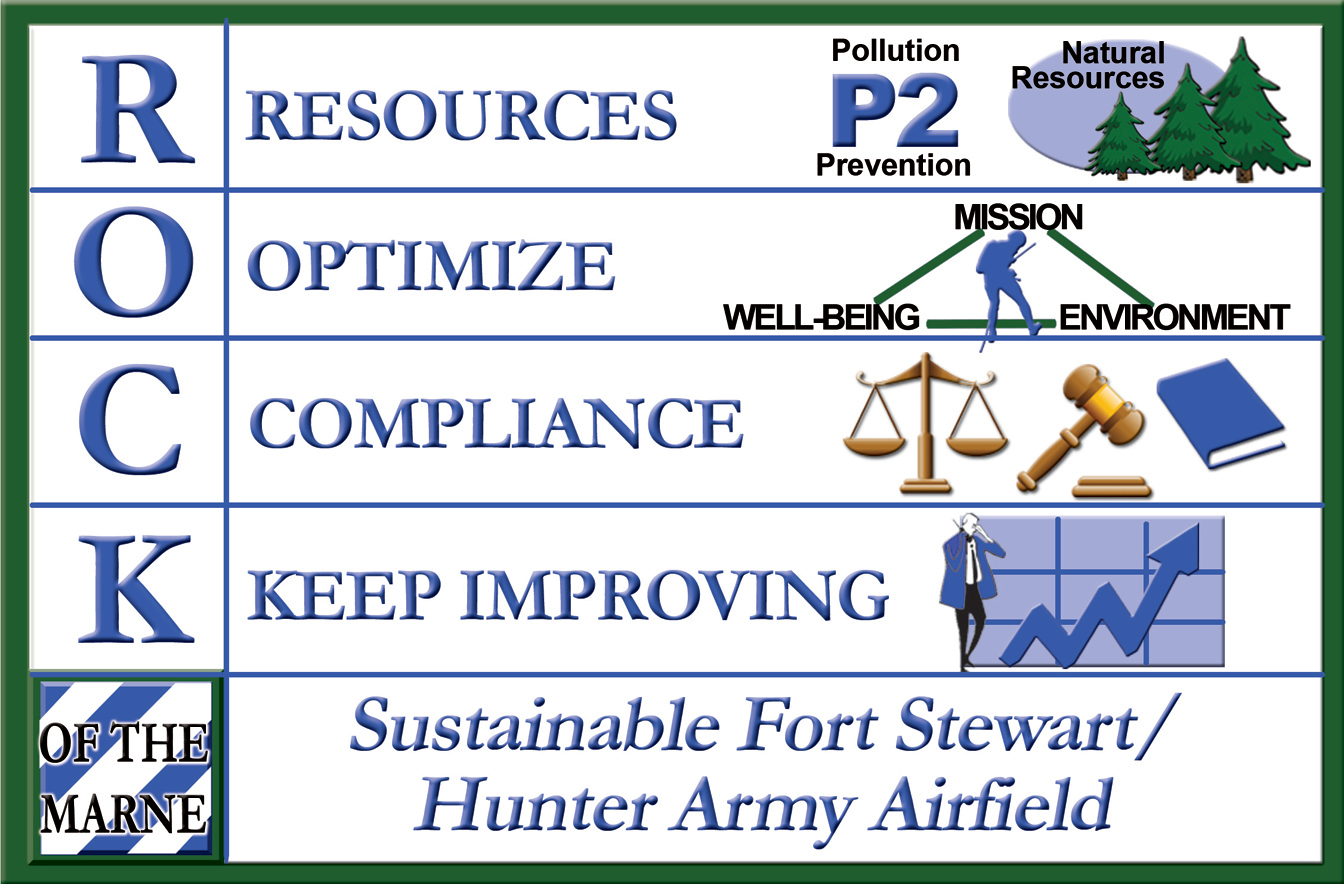 R RESOURCES

Pollution
P2
Prevention

Natural Resources

O OPTIMIZE

MISSION
WELL-BEING ENVIRONMENT

C COMPLIANCE

K KEEP IMPROVING

OF THE MARNE

Sustainable Fort Stewart/ Hunter Army Airfield